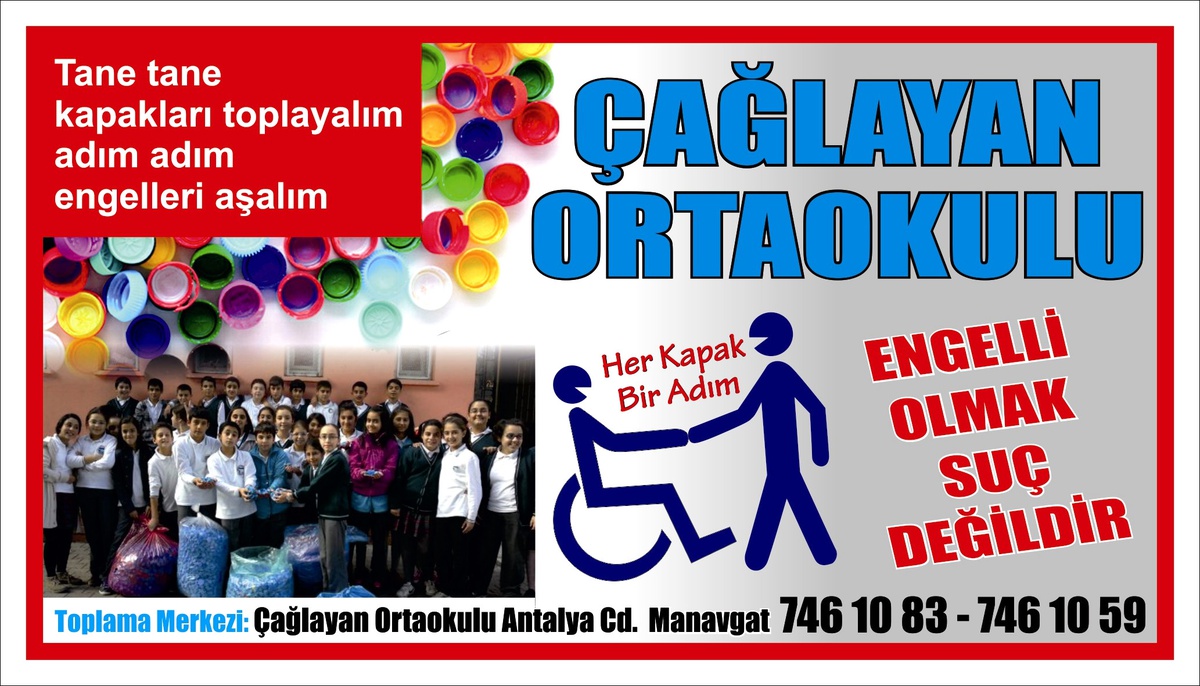 Tane tane kapakları toplayalım adım adım engelleri aşalım

ÇAĞLAYAN ORTAOKULU

Her Kapak Bir Adım

ENGELLİ OLMAK SUÇ DEĞİLDİR

Toplama Merkezi: Çağlayan Ortaokulu Antalya Cd. Manavgat 746 10 83 - 746 10 59